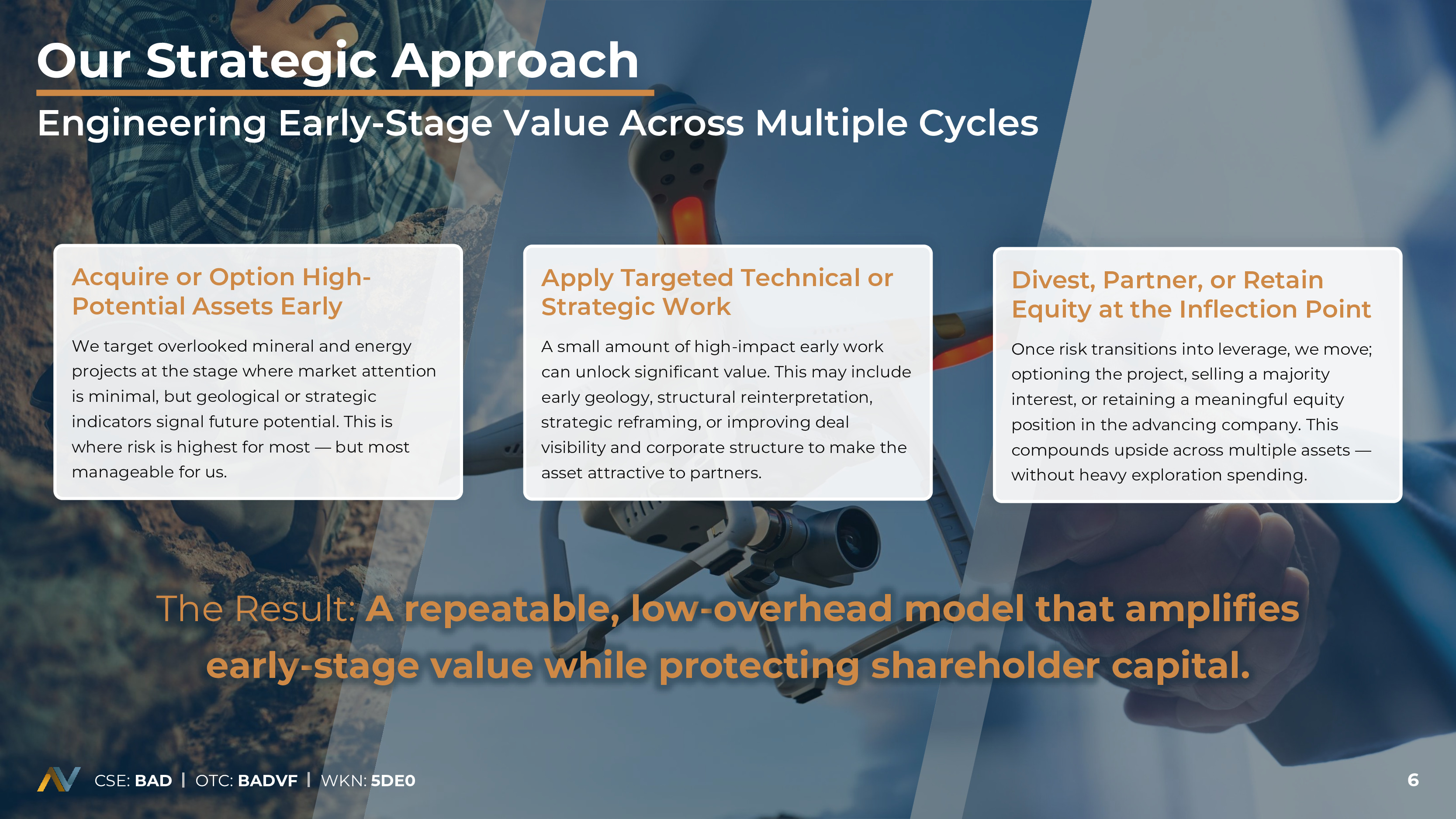 Our Strategic Approach

Engineering Early-Stage Value Across Multiple Cycles

Acquire or Option High-Potential Assets Early

We target overlooked mineral and energy projects at the stage where market attention is minimal, but geological or strategic indicators signal future potential. This is where risk is highest for most — but most manageable for us.

Apply Targeted Technical or Strategic Work

A small amount of high-impact early work can unlock significant value. This may include early geology, structural reinterpretation, strategic reframing, or improving deal visibility and corporate structure to make the asset attractive to partners.

Divest, Partner, or Retain Equity at the Inflection Point

Once risk transitions into leverage, we move; optioning the project, selling a majority interest, or retaining a meaningful equity position in the advancing company. This compounds upside across multiple assets — without heavy exploration spending.

The Result: A repeatable, low-overhead model that amplifies early-stage value while protecting shareholder capital.

CSE: BAD | OTC: BADVF | WKN: 5DE0

6